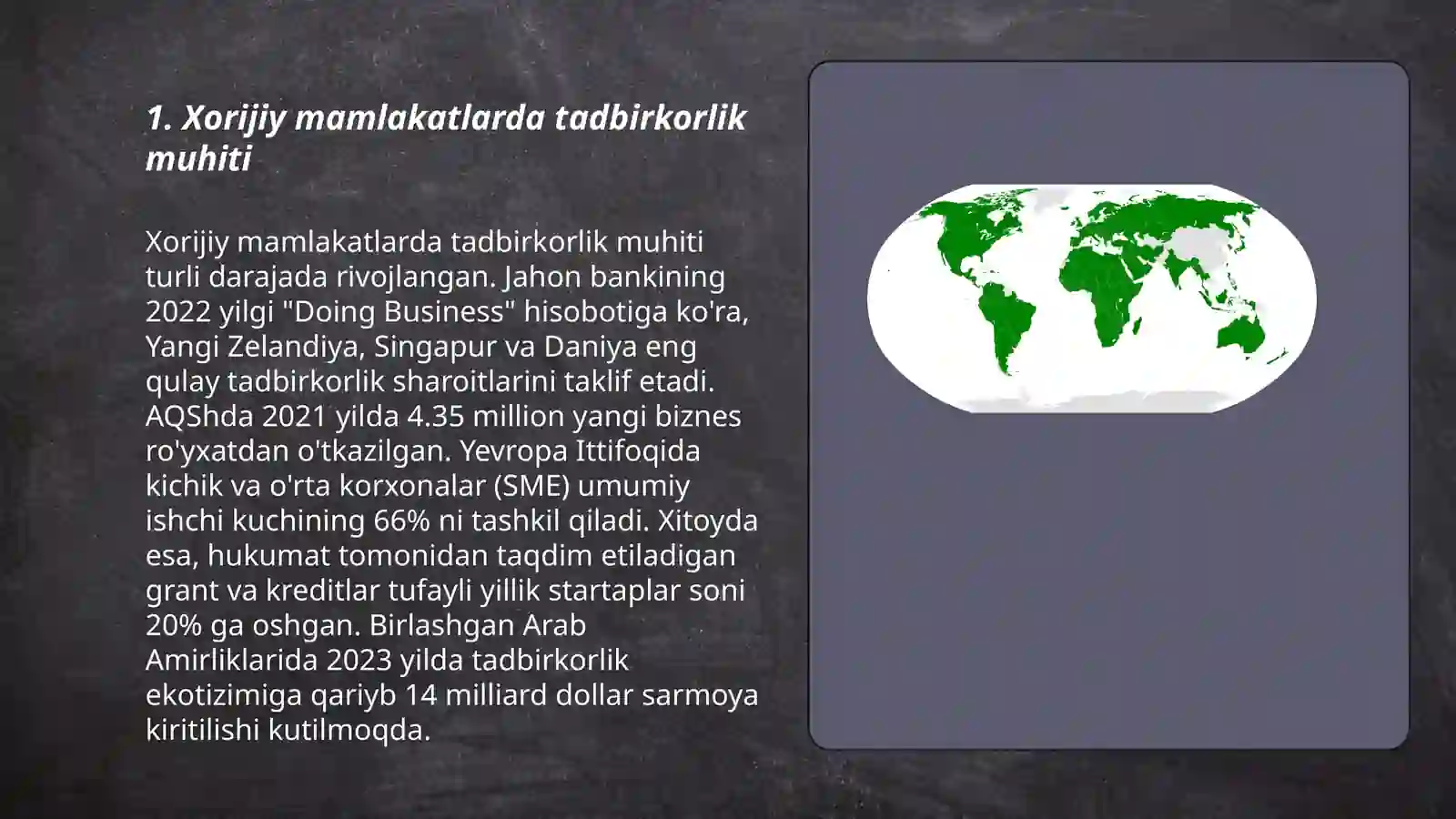 1. Xorijiy mamlakatlarda tadbirkorlik muhiti

Xorijiy mamlakatlarda tadbirkorlik muhiti turli darajada rivojlangan. Jahon bankining 2022 yilgi "Doing Business" hisobotiga ko'ra, Yangi Zelandiya, Singapur va Daniya eng qulay tadbirkorlik sharoitlarini taklif etadi. AQShda 2021 yilda 4.35 million yangi biznes ro'yxatdan o'tkazilgan. Yevropa Ittifoqida kichik va o'rta korxonalar (SME) umumiy ishchi kuchining 66% ni tashkil qiladi. Xitoyda esa, hukumat tomonidan taqdim etiladigan grant va kreditlar tufayli yillik startaplar soni 20% ga oshgan. Birlashgan Arab Amirliklarida 2023 yilda tadbirkorlik ekotizimiga qariyb 14 milliard dollar sarmoya kiritilishi kutilmoqda.